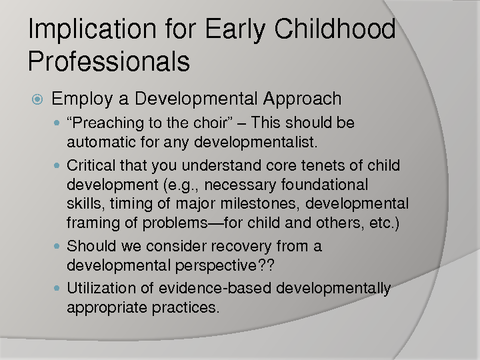 Implication for Early Childhood Professionals

Employ a Developmental Approach

“Preaching to the choir” – This should be automatic for any developmentalist.

Critical that you understand core tenets of child development (e.g., necessary foundational skills, timing of major milestones, developmental framing of problems—for child and others, etc.)

Should we consider recovery from a developmental perspective??

Utilization of evidence-based developmentally appropriate practices.